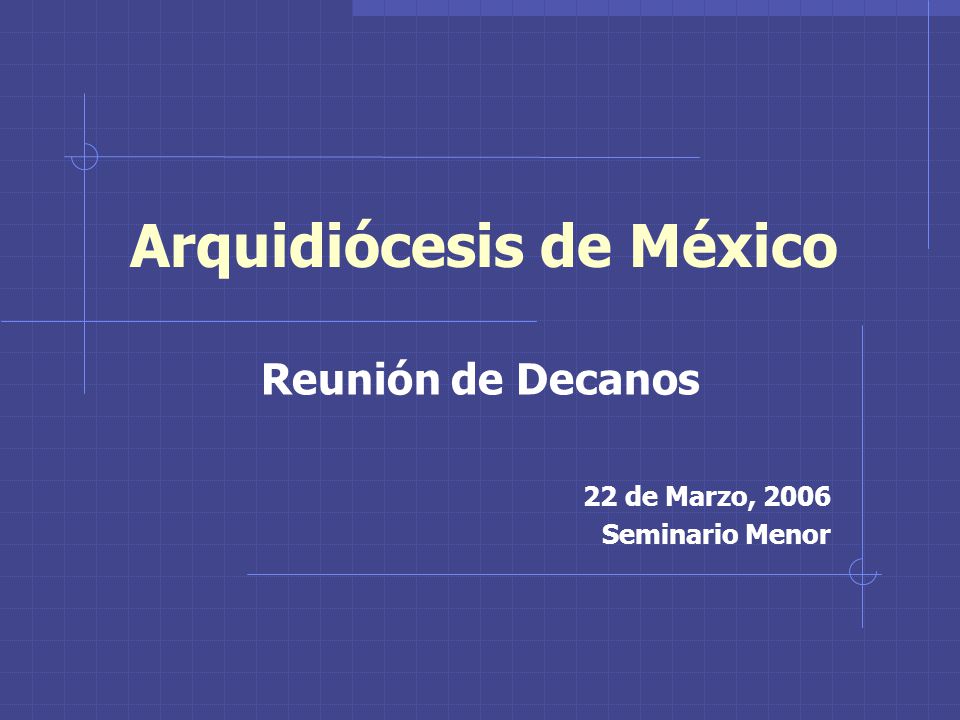 Arquidiócesis de México

Reunión de Decanos

22 de Marzo, 2006
Seminario Menor